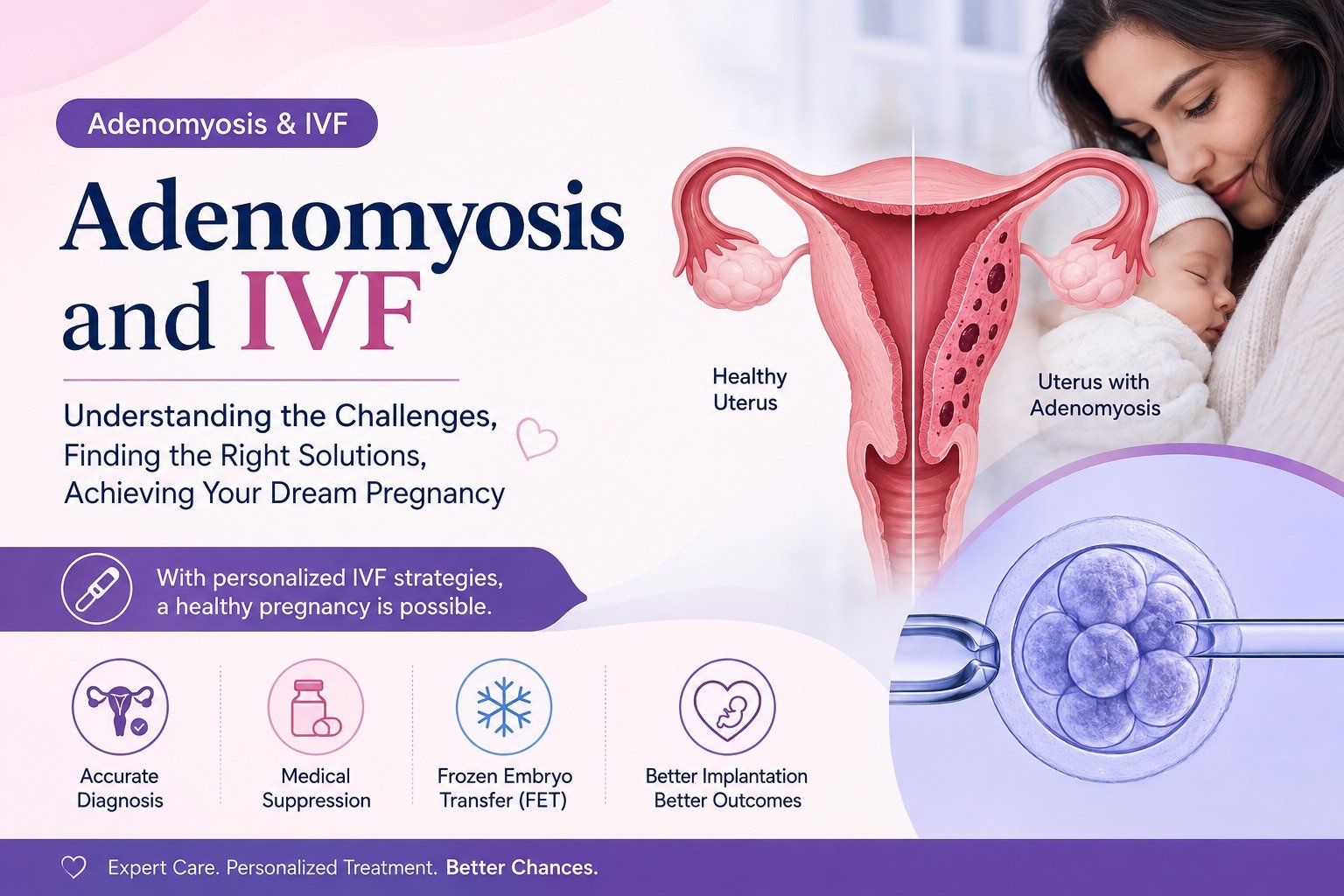 Adenomyosis & IVF

Adenomyosis and IVF

Understanding the Challenges, Finding the Right Solutions, Achieving Your Dream Pregnancy

Healthy Uterus

Uterus with Adenomyosis

With personalized IVF strategies, a healthy pregnancy is possible.

Accurate Diagnosis

Medical Suppression

Frozen Embryo Transfer (FET)

Better Implantation Better Outcomes

Expert Care. Personalized Treatment. Better Chances.